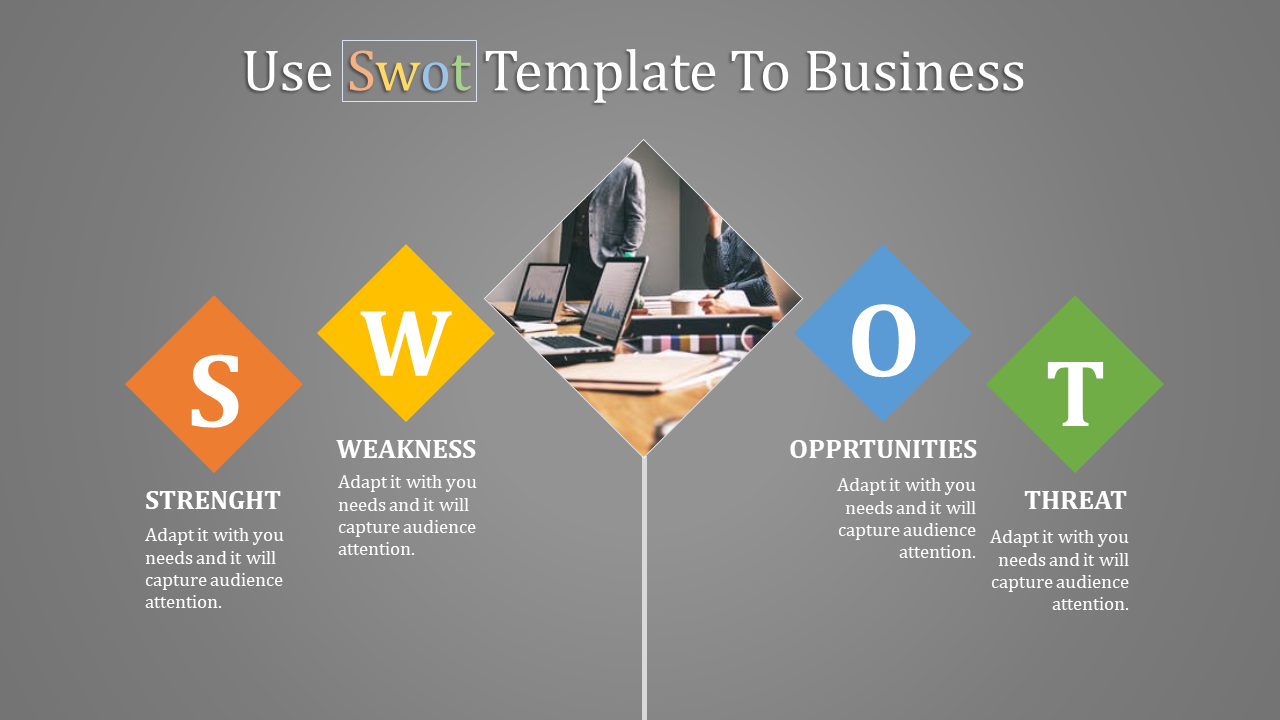 Use Swot Template To Business

S

STRENGHT

Adapt it with you needs and it will capture audience attention.

W

WEAKNESS

Adapt it with you needs and it will capture audience attention.

O

OPPRTUNITIES

Adapt it with you needs and it will capture audience attention.

T

THREAT

Adapt it with you needs and it will capture audience attention.